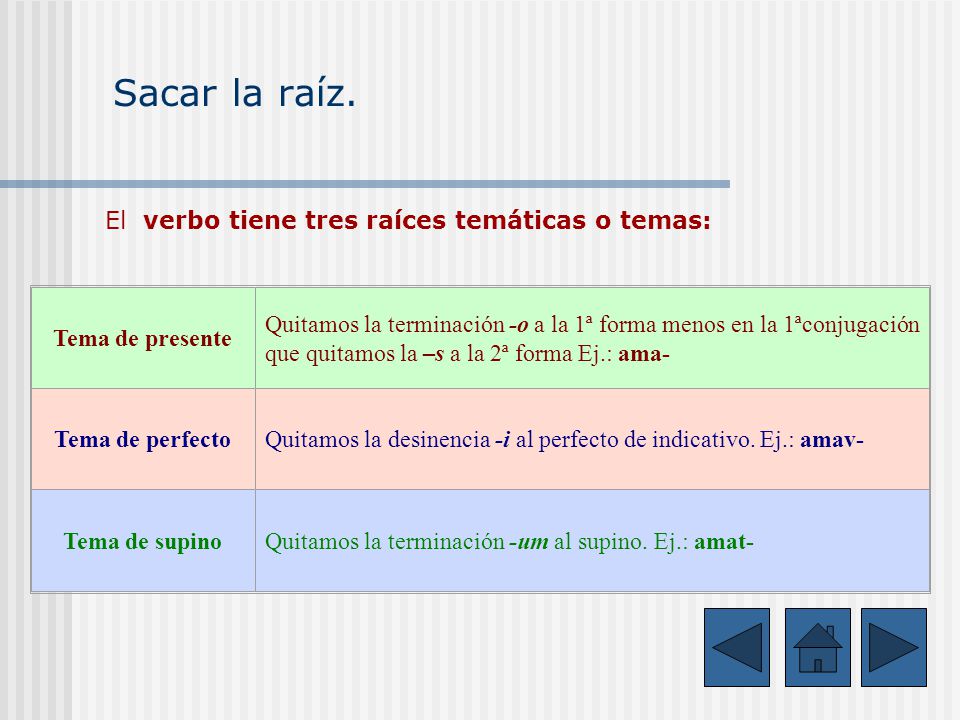 Sacar la raíz.

El verbo tiene tres raíces temáticas o temas:

| Tema de presente | Quitamos la terminación -o a la 1ª forma menos en la 1ªconjugación que quitamos la –s a la 2ª forma Ej.: ama- |
|---|---|
| Tema de perfecto | Quitamos la desinencia -i al perfecto de indicativo. Ej.: amav- |
| Tema de supino | Quitamos la terminación -um al supino. Ej.: amat- |